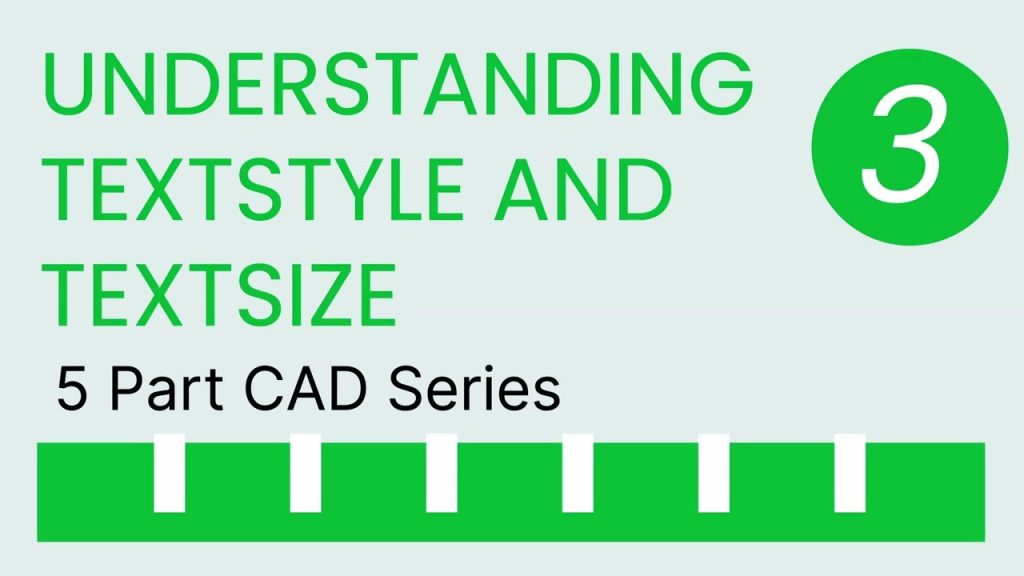 UNDERSTANDING TEXTSTYLE AND TEXTSIZE

3

5 Part CAD Series